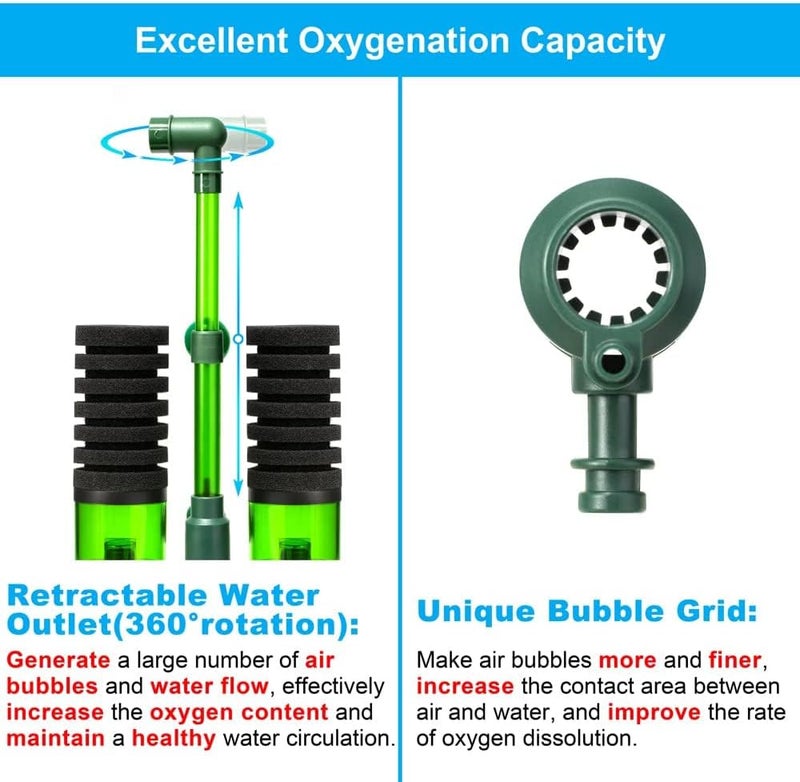 Excellent Oxygenation Capacity

Retractable Water Outlet(360°rotation):

Generate a large number of air bubbles and water flow, effectively increase the oxygen content and maintain a healthy water circulation.

Unique Bubble Grid:

Make air bubbles more and finer, increase the contact area between air and water, and improve the rate of oxygen dissolution.